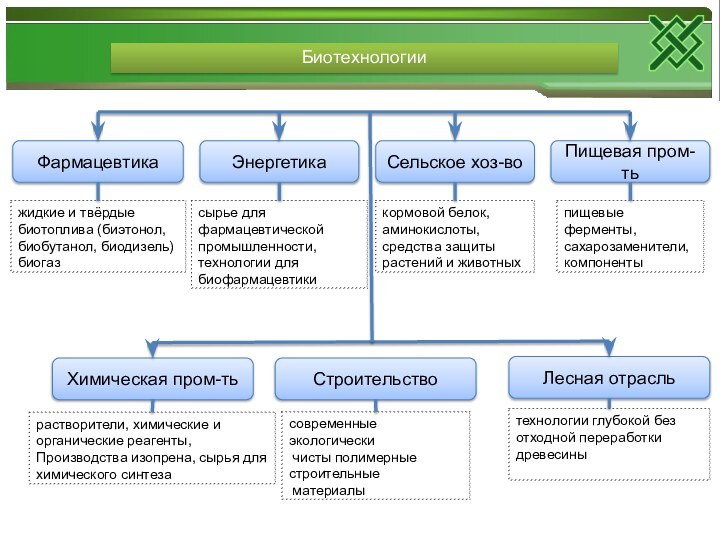 Биотехнологии

Фармацевтика

жидкие и твёрдые биотоплива (биэтонол, биобутанол, биодизель) биогаз

Энергетика

сырье для фармацевтической промышленности, технологии для биофармацевтики

Сельское хоз-во

кормовой белок, аминокислоты, средства защиты растений и животных

Пищевая пром-ть

пищевые ферменты, сахарозаменители, компоненты

Химическая пром-ть

растворители, химические и органические реагенты, Производства изопрена, сырья для химического синтеза

Строительство

современные экологически чисты полимерные строительные материалы

Лесная отрасль

технологии глубокой без отходной переработки древесины